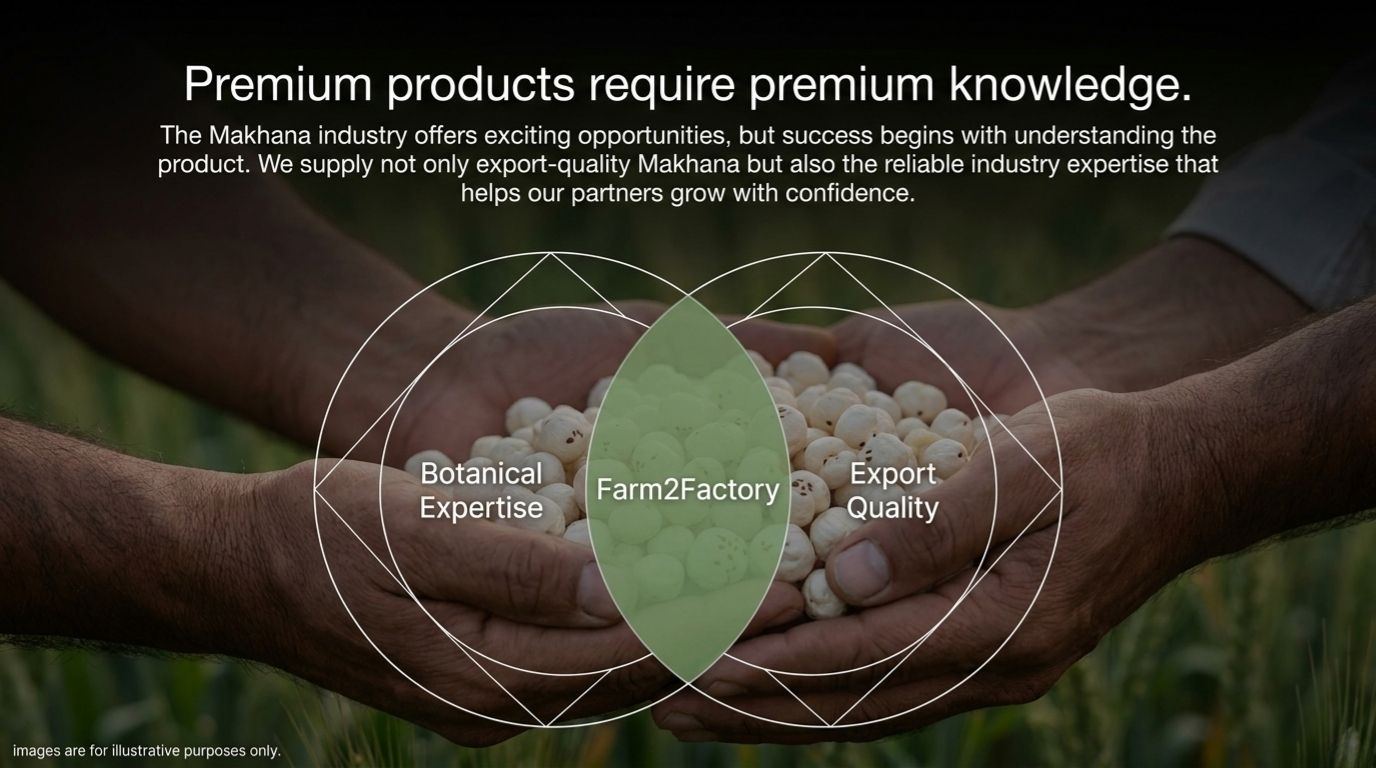 Premium products require premium knowledge.

The Makhana industry offers exciting opportunities, but success begins with understanding the product. We supply not only export-quality Makhana but also the reliable industry expertise that helps our partners grow with confidence.

Botanical Expertise

Farm2Factory

Export Quality

images are for illustrative purposes only.